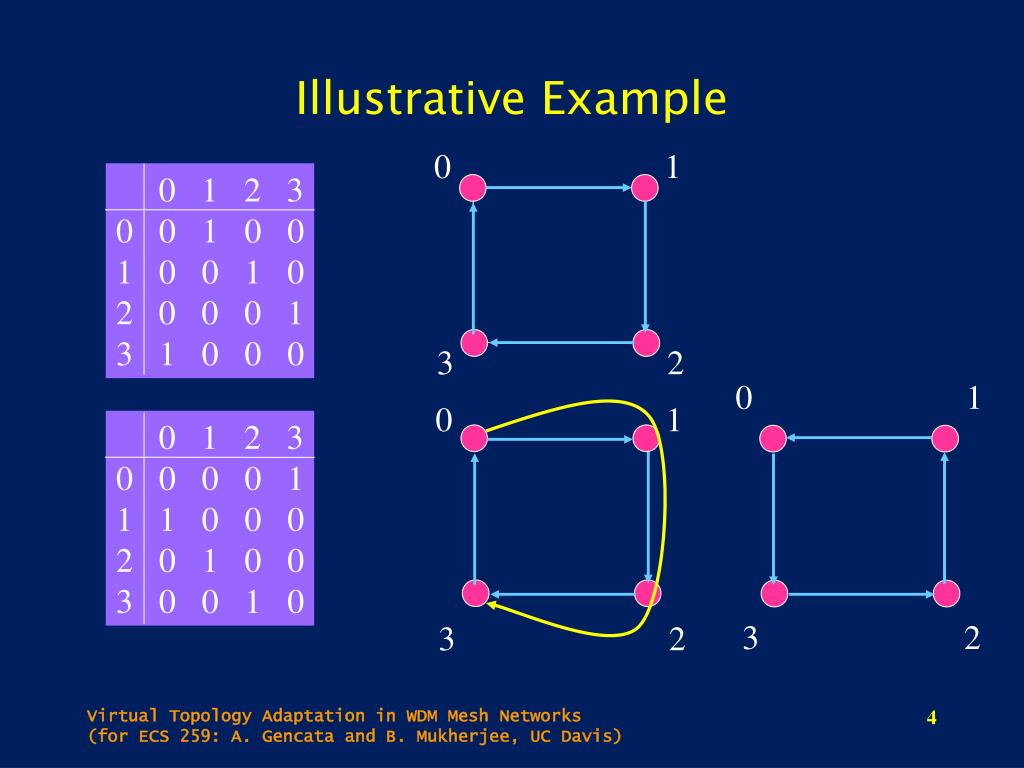 Illustrative Example

| | 0 | 1 | 2 | 3 |
|---|---|---|---|---|
| 0 | 0 | 1 | 0 | 0 |
| 1 | 0 | 0 | 1 | 0 |
| 2 | 0 | 0 | 0 | 1 |
| 3 | 1 | 0 | 0 | 0 |

| | 0 | 1 | 2 | 3 |
|---|---|---|---|---|
| 0 | 0 | 0 | 0 | 1 |
| 1 | 1 | 0 | 0 | 0 |
| 2 | 0 | 1 | 0 | 0 |
| 3 | 0 | 0 | 1 | 0 |

0 1 3 2

0 1 3 2

0 1 3 2

Virtual Topology Adaptation in WDM Mesh Networks
(for ECS 259: A. Gencata and B. Mukherjee, UC Davis)

4